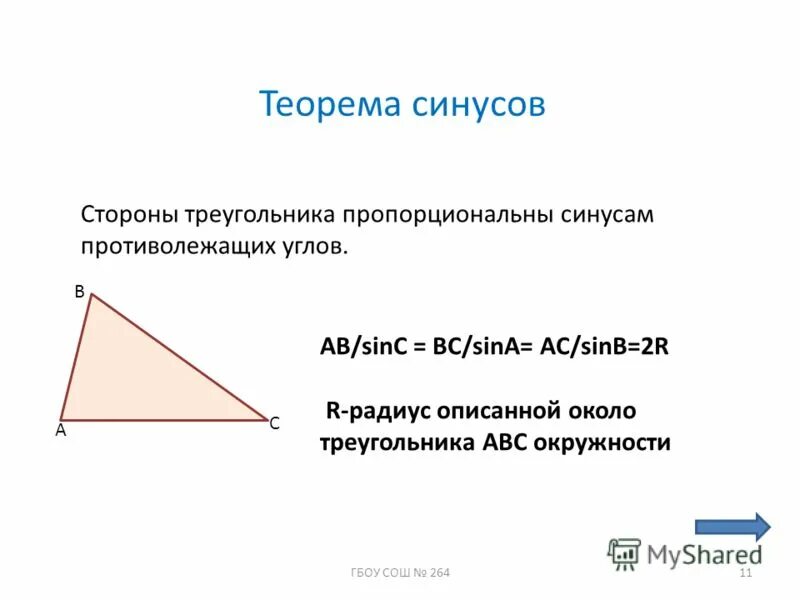 Теорема синусов

Стороны треугольника пропорциональны синусам противолежащих углов.

B

A

C

AB/sinC = BC/sinA= AC/sinB=2R

R-радиус описанной около треугольника ABC окружности

MyShared

ГБОУ СОШ № 264

11